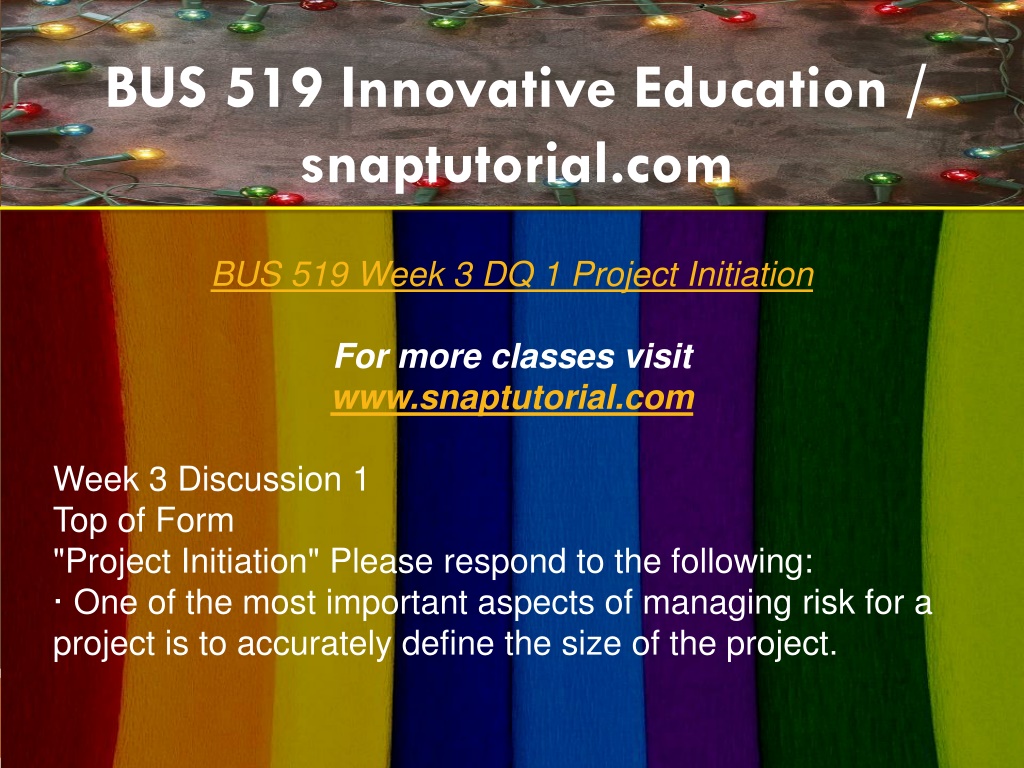 BUS 519 Innovative Education / snaptutorial.com

BUS 519 Week 3 DQ 1 Project Initiation

For more classes visit
www.snaptutorial.com

Week 3 Discussion 1
Top of Form
"Project Initiation" Please respond to the following:
· One of the most important aspects of managing risk for a project is to accurately define the size of the project.